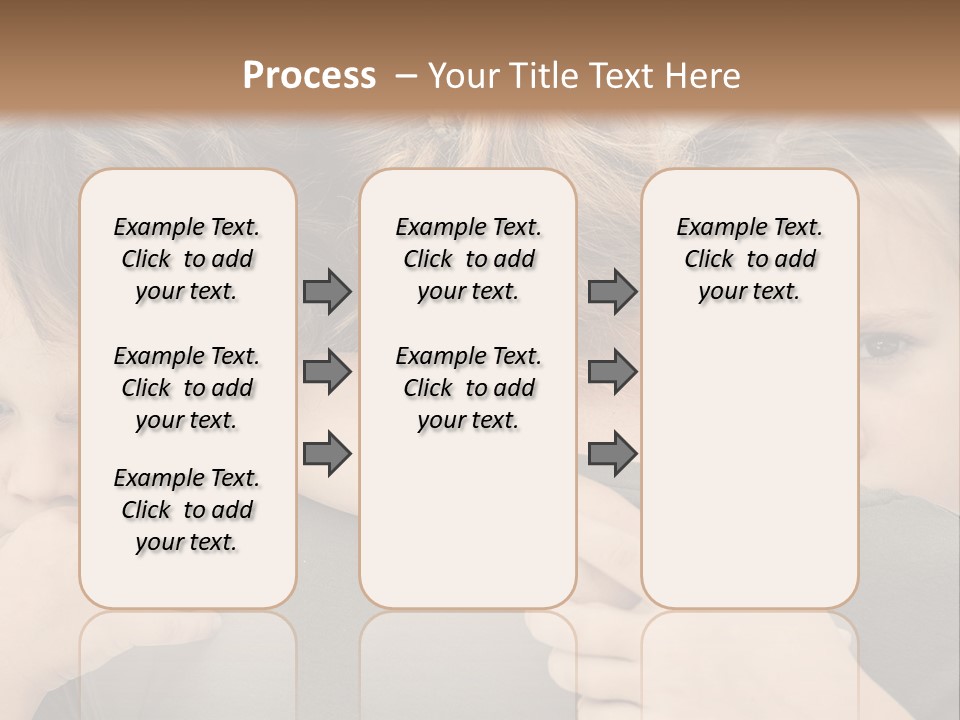 Process – Your Title Text Here

Example Text. Click to add your text.

Example Text. Click to add your text.

Example Text. Click to add your text.

Example Text. Click to add your text.

Example Text. Click to add your text.

Example Text. Click to add your text.